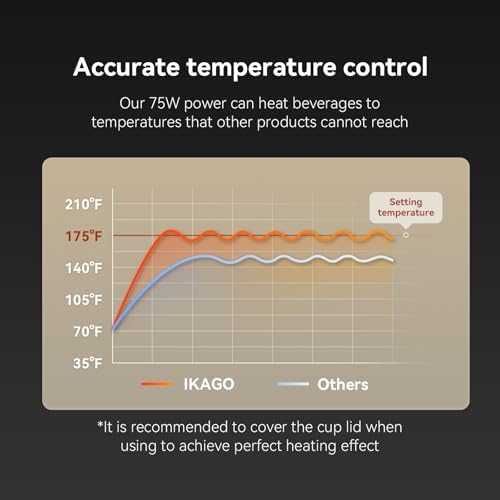 Accurate temperature control

Our 75W power can heat beverages to temperatures that other products cannot reach

210°F
175°F
140°F
105°F
70°F
35°F

Setting temperature

IKAGO Others

*It is recommended to cover the cup lid when using to achieve perfect heating effect